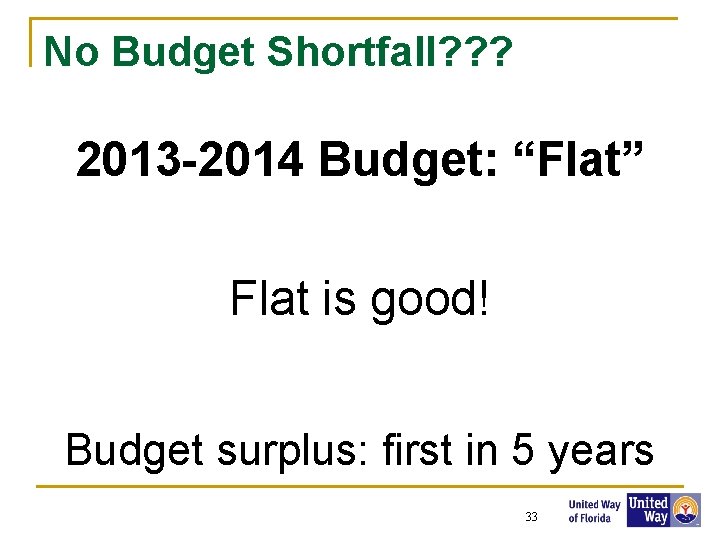 No Budget Shortfall???

2013-2014 Budget: “Flat”

Flat is good!

Budget surplus: first in 5 years

33

United Way of Florida

United Way